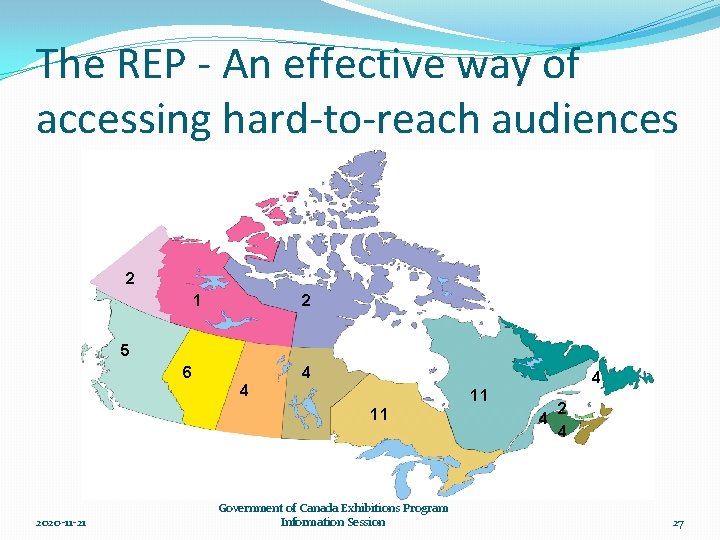 The REP - An effective way of accessing hard-to-reach audiences

2
1
2
5
6
4
4
11
11
4
2
4
4

2020-11-21

Government of Canada Exhibitions Program Information Session

27